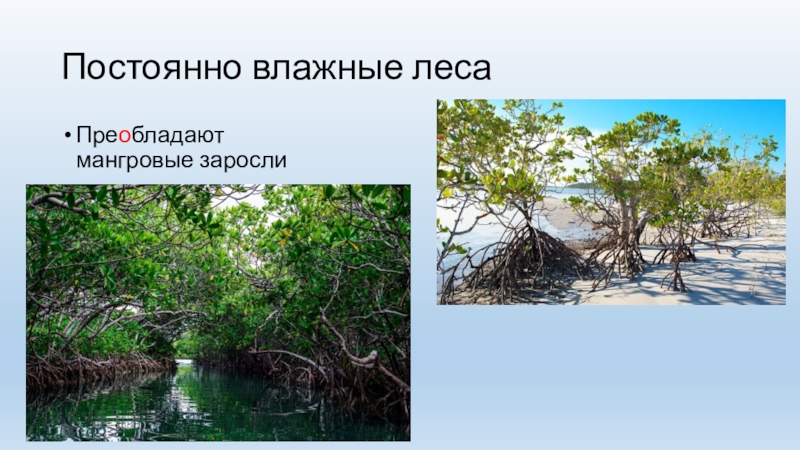 Постоянно влажные леса

• Преобладают мангровые заросли